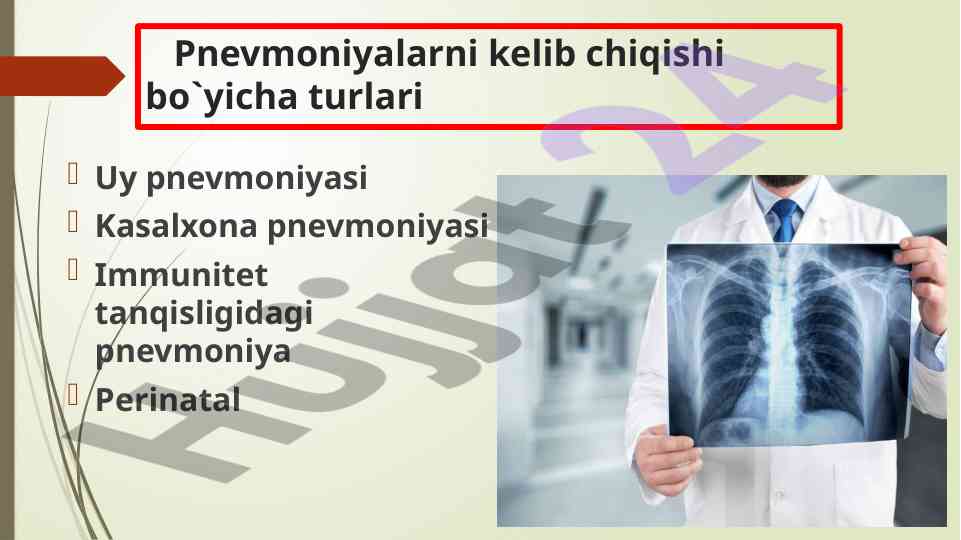 Pnevmoniyalarni kelib chiqishi bo`yicha turlari

Uy pnevmoniyasi
Kasalxona pnevmoniyasi
Immunitet tanqisligidagi pnevmoniya
Perinatal

Hujjat24